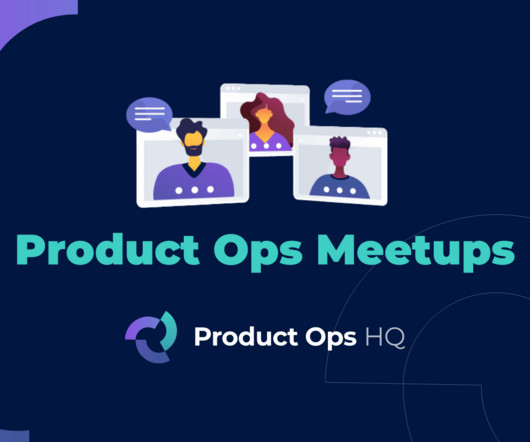 Product Ops Meetups

Product Ops HQ